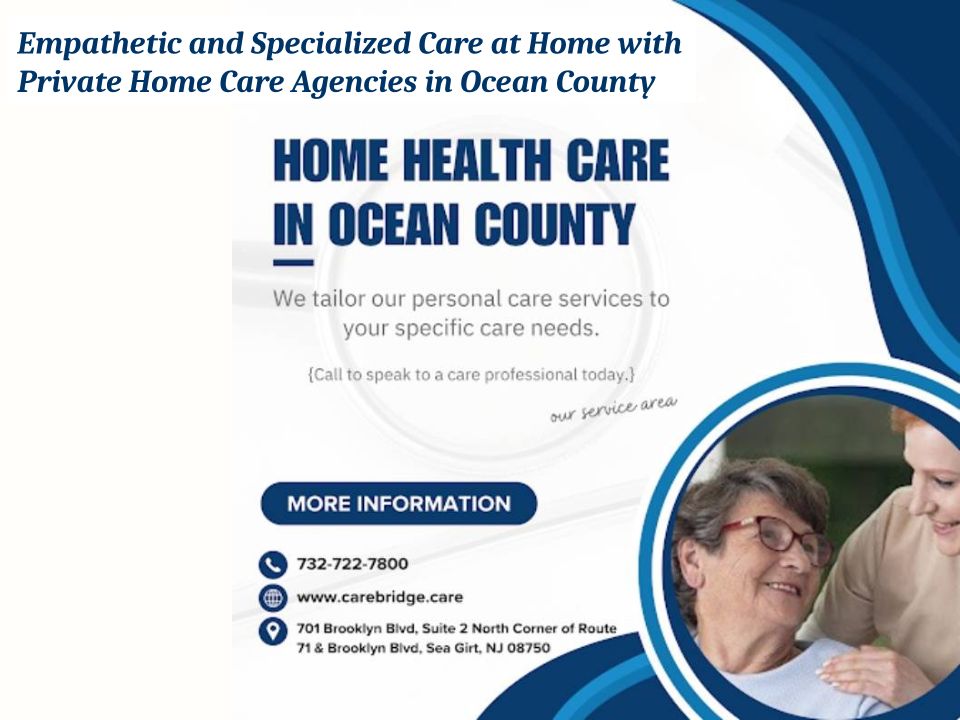 Empathetic and Specialized Care at Home with Private Home Care Agencies in Ocean County

HOME HEALTH CARE IN OCEAN COUNTY

We tailor our personal care services to your specific care needs.

{Call to speak to a care professional today.}

our service area

MORE INFORMATION

732-722-7800

www.carebridge.care

701 Brooklyn Blvd, Suite 2 North Corner of Route 71 & Brooklyn Blvd, Sea Girt, NJ 08750